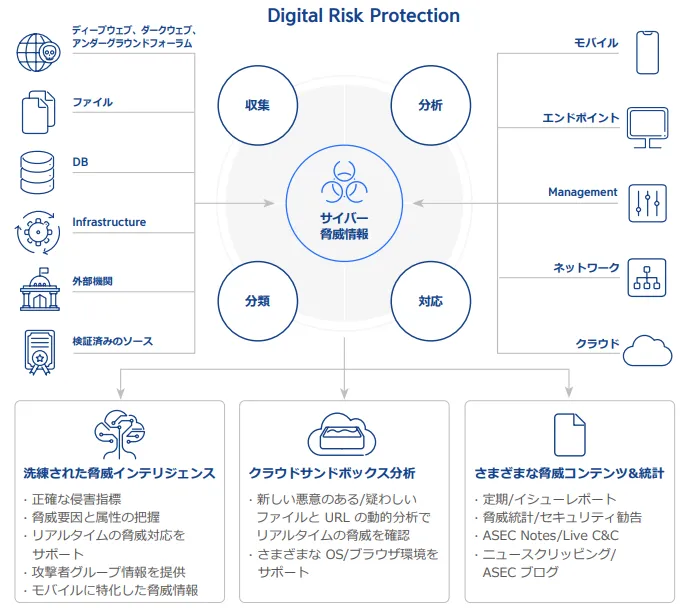 Digital Risk Protection

ディープウェブ、ダークウェブ、アンダーグラウンドフォーラム

ファイル

DB

Infrastructure

外部機関

検証済みのソース

収集

分析

サイバー脅威情報

分類

対応

モバイル

エンドポイント

Management

ネットワーク

クラウド

洗練された脅威インテリジェンス

· 正確な侵害指標
· 脅威要因と属性の把握
· リアルタイムの脅威対応をサポート
· 攻撃者グループ情報を提供
· モバイルに特化した脅威情報

クラウドサンドボックス分析

· 新しい悪意のある/疑わしいファイルと URL の動的分析でリアルタイムの脅威を確認
· さまざまな OS/ブラウザ環境をサポート

さまざまな脅威コンテンツ&統計

· 定期/イシューレポート
· 脅威統計/セキュリティ勧告
· ASEC Notes/Live C&C
· ニュースクリッピング/ASEC ブログ